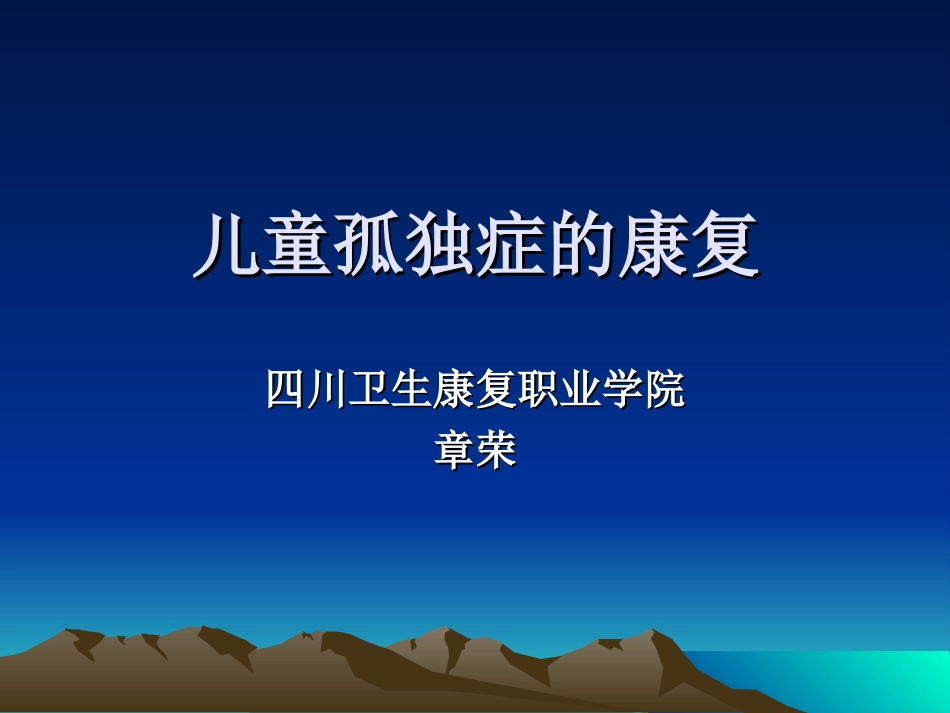 儿童孤独症的康复

四川卫生康复职业学院
章荣